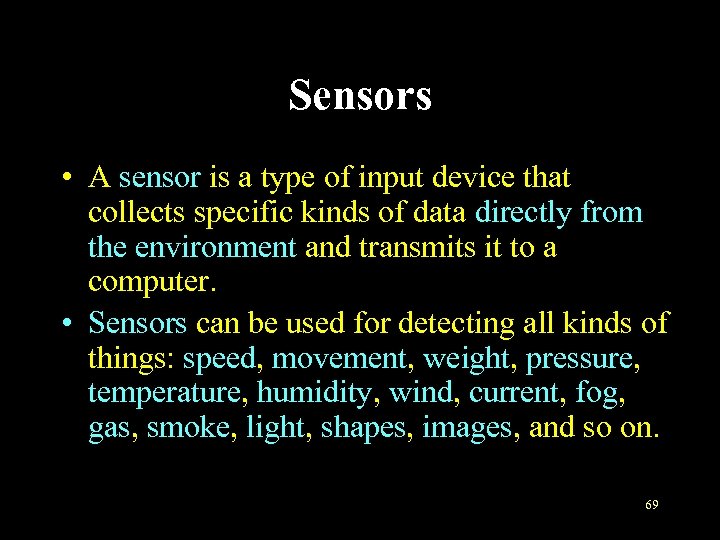 Sensors

• A sensor is a type of input device that collects specific kinds of data directly from the environment and transmits it to a computer.

• Sensors can be used for detecting all kinds of things: speed, movement, weight, pressure, temperature, humidity, wind, current, fog, gas, smoke, light, shapes, images, and so on.

69